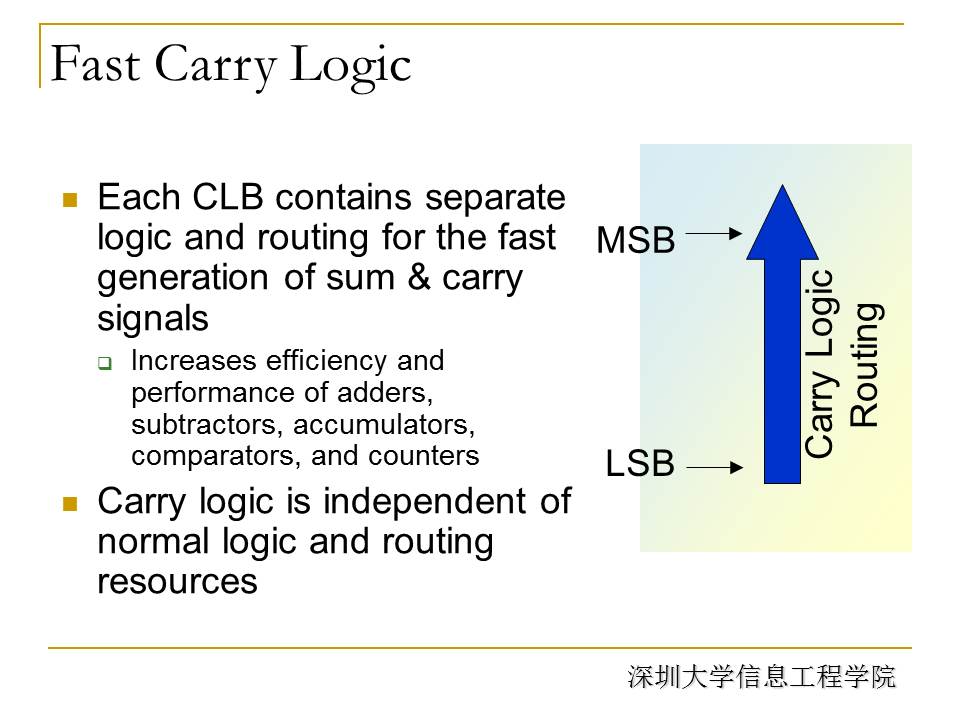 Fast Carry Logic

Each CLB contains separate logic and routing for the fast generation of sum & carry signals

Increases efficiency and performance of adders, subtractors, accumulators, comparators, and counters

Carry logic is independent of normal logic and routing resources

MSB

LSB

Carry Logic Routing

深圳大学信息工程学院